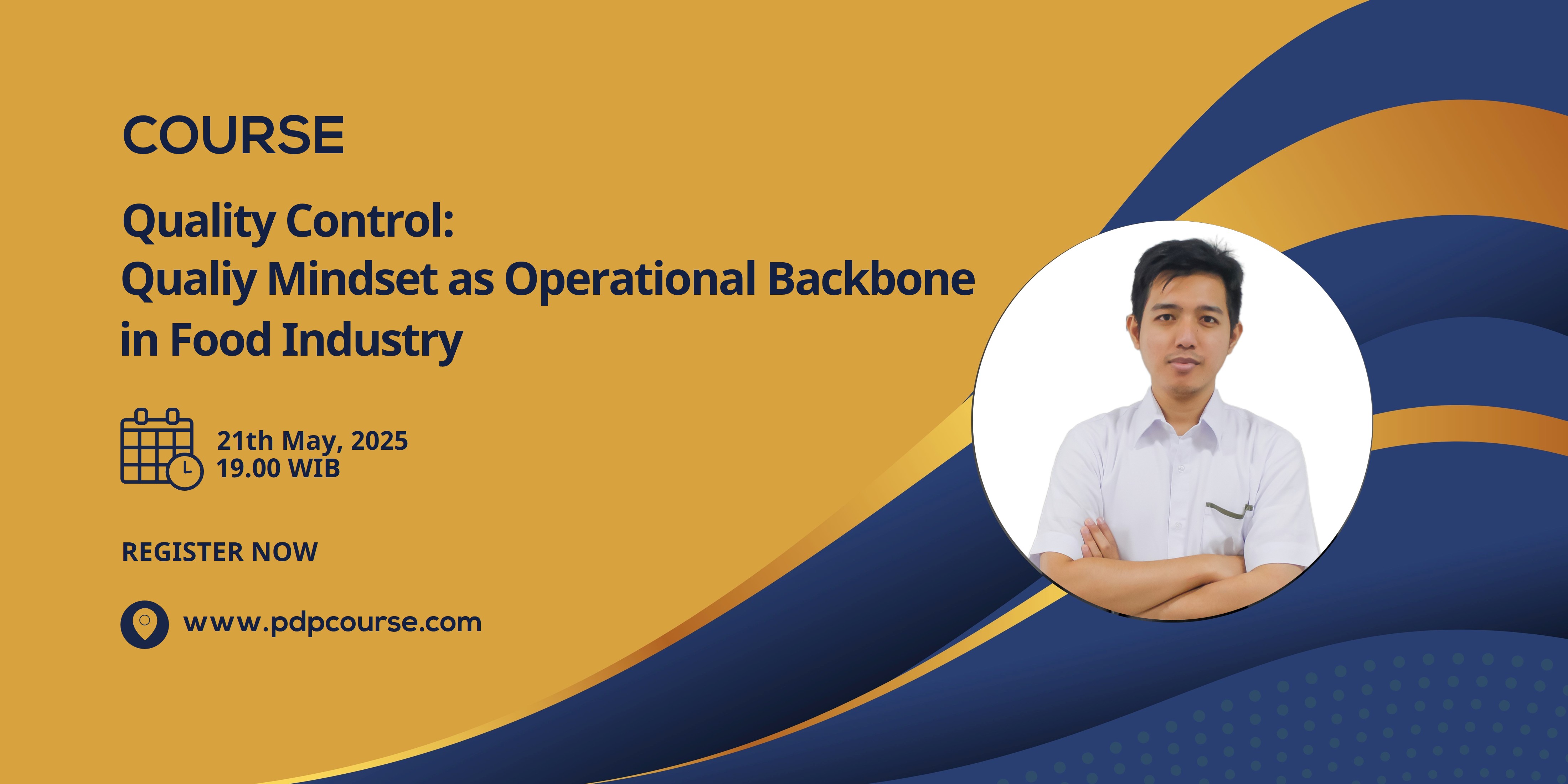 COURSE

Quality Control:
Qualiy Mindset as Operational Backbone in Food Industry

21th May, 2025
19.00 WIB

REGISTER NOW

www.pdpcourse.com